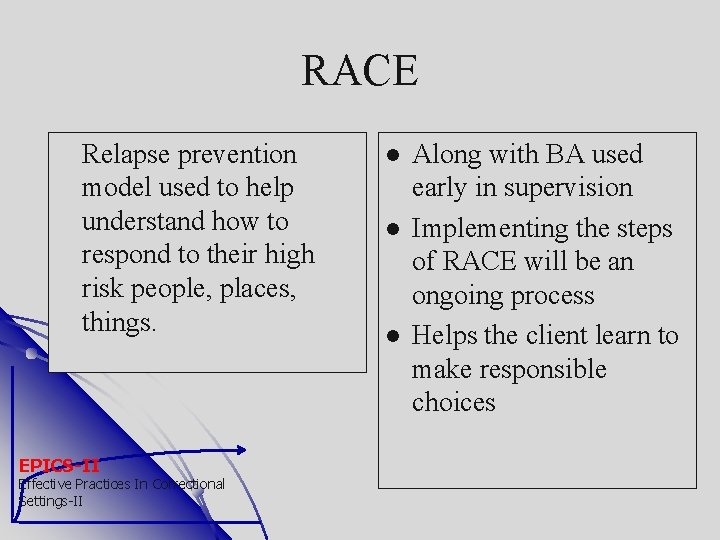 RACE

Relapse prevention model used to help understand how to respond to their high risk people, places, things.

- Along with BA used early in supervision
- Implementing the steps of RACE will be an ongoing process
- Helps the client learn to make responsible choices

EPICS-II
Effective Practices In Correctional Settings-II